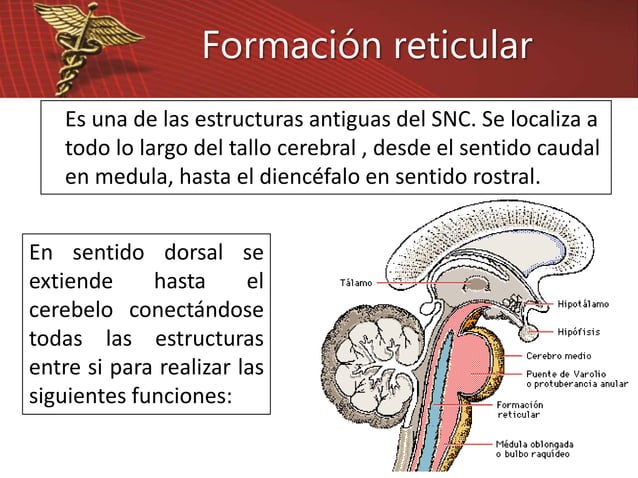 Formación reticular

Es una de las estructuras antiguas del SNC. Se localiza a todo lo largo del tallo cerebral , desde el sentido caudal en medula, hasta el diencéfalo en sentido rostral.

En sentido dorsal se extiende hasta el cerebelo conectándose todas las estructuras entre si para realizar las siguientes funciones:

Tálamo
Hipotálamo
Hipófisis
Cerebro medio
Puente de Varolio o protuberancia anular
Formación reticular
Médula oblongada o bulbo raquídeo